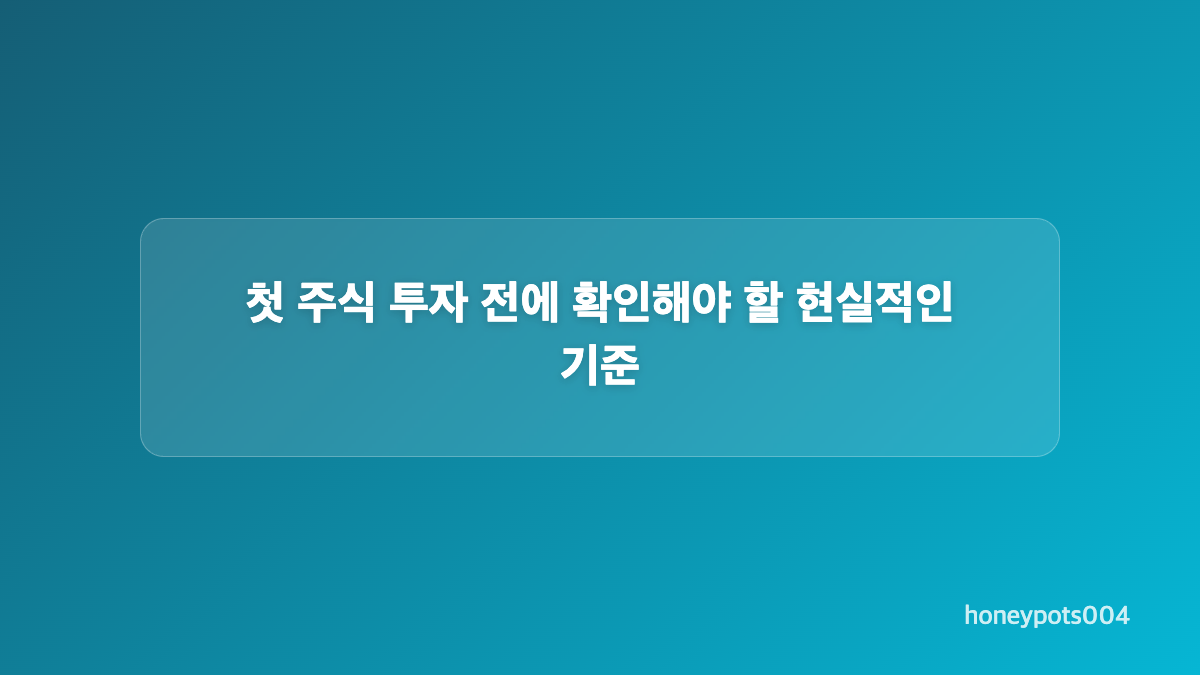 첫 주식 투자 전에 확인해야 할 현실적인 기준

honeypots004